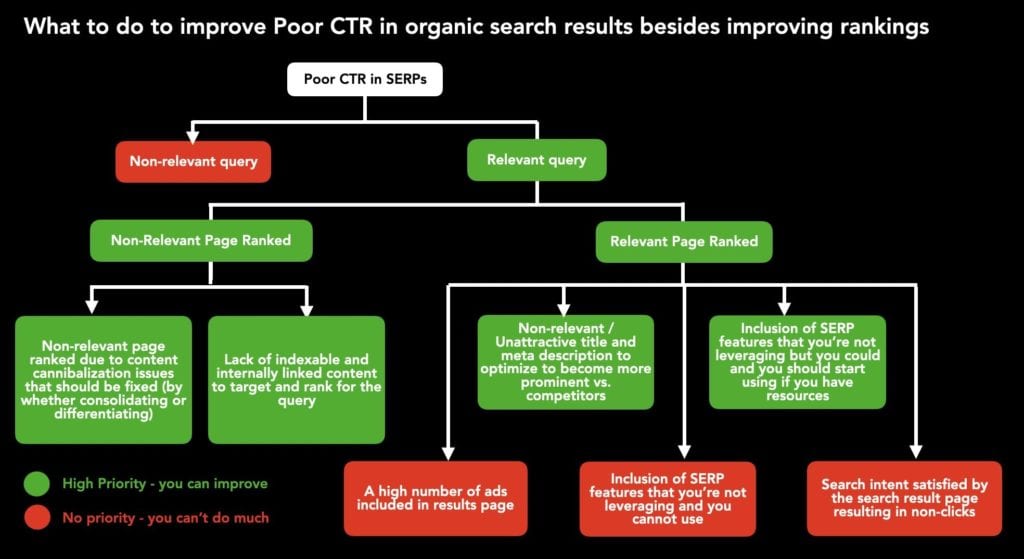 What to do to improve Poor CTR in organic search results besides improving rankings

Poor CTR in SERPs

Non-relevant query

Relevant query

Non-Relevant Page Ranked

Relevant Page Ranked

Non-relevant page ranked due to content cannibalization issues that should be fixed (by whether consolidating or differentiating)

Lack of indexable and internally linked content to target and rank for the query

Non-relevant / Unattractive title and meta description to optimize to become more prominent vs. competitors

Inclusion of SERP features that you're not leveraging but you could and you should start using if you have resources

A high number of ads included in results page

Inclusion of SERP features that you're not leveraging and you cannot use

Search intent satisfied by the search result page resulting in non-clicks

High Priority - you can improve

No priority - you can't do much